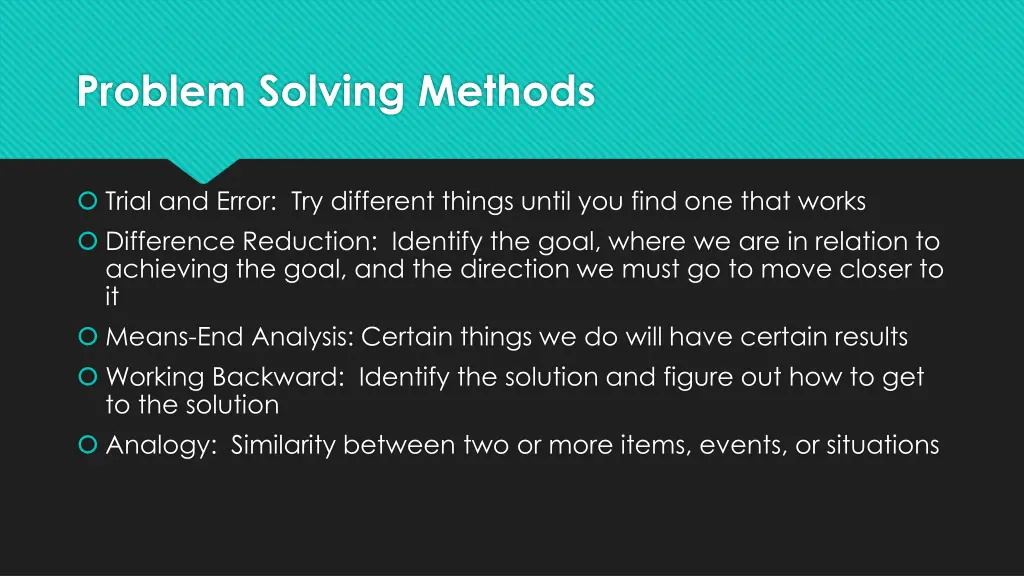 Problem Solving Methods

Trial and Error: Try different things until you find one that works

Difference Reduction: Identify the goal, where we are in relation to achieving the goal, and the direction we must go to move closer to it

Means-End Analysis: Certain things we do will have certain results

Working Backward: Identify the solution and figure out how to get to the solution

Analogy: Similarity between two or more items, events, or situations